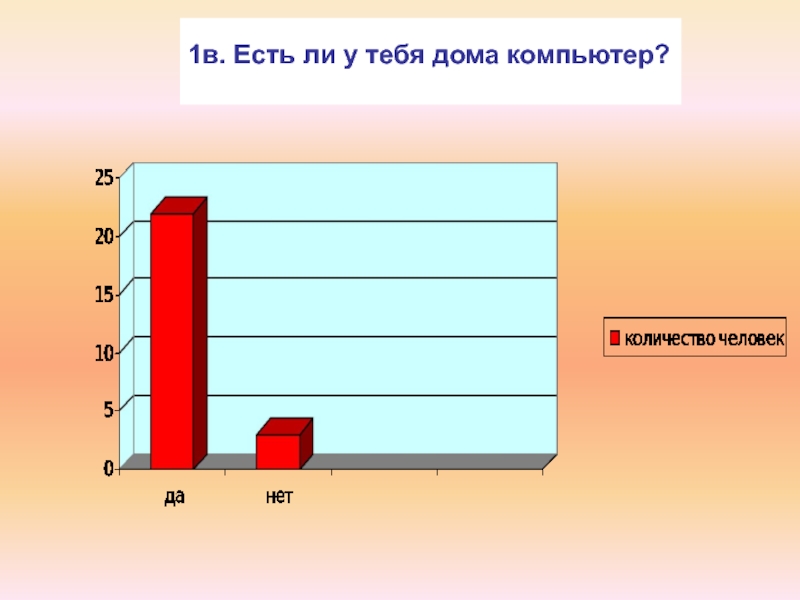 1в. Есть ли у тебя дома компьютер?

25
20
15
10
5
0

да
нет

количество человек